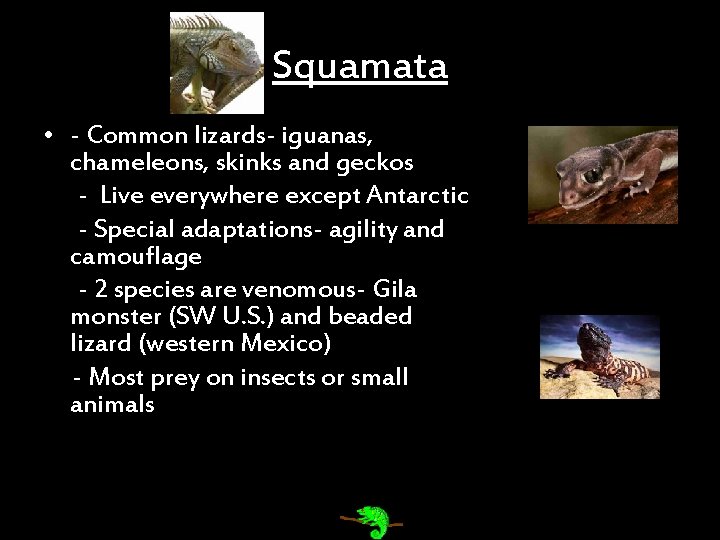 Squamata

• - Common lizards- iguanas, chameleons, skinks and geckos
- Live everywhere except Antarctic
- Special adaptations- agility and camouflage
- 2 species are venomous- Gila monster (SW U.S.) and beaded lizard (western Mexico)
- Most prey on insects or small animals